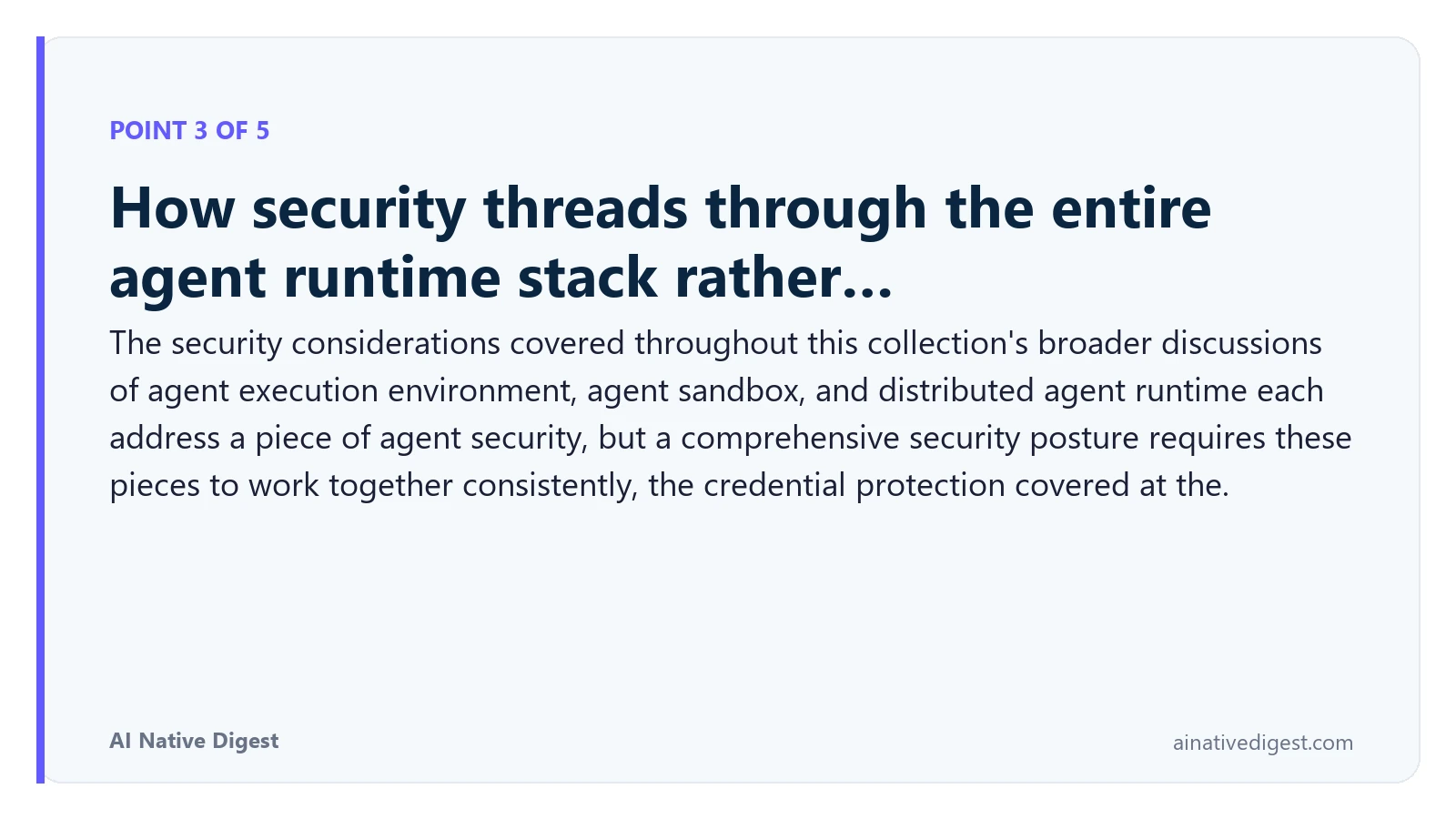 POINT 3 OF 5

How security threads through the entire agent runtime stack rather...

The security considerations covered throughout this collection's broader discussions of agent execution environment, agent sandbox, and distributed agent runtime each address a piece of agent security, but a comprehensive security posture requires these pieces to work together consistently, the credential protection covered at the.

AI Native Digest

ainativedigest.com